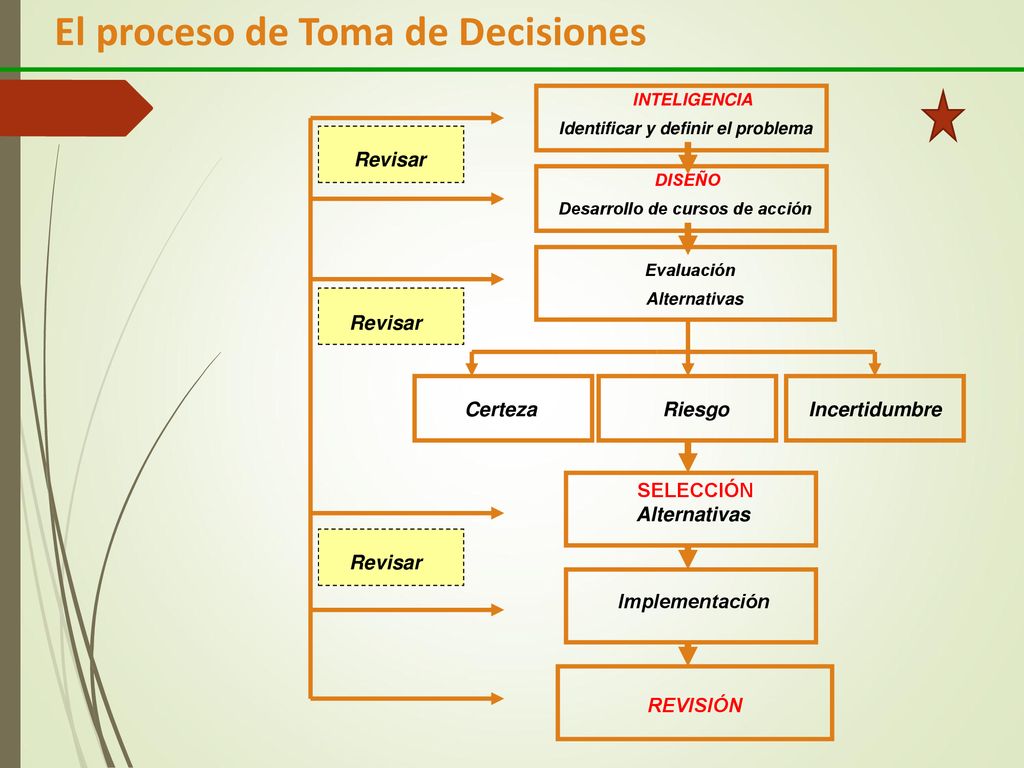 El proceso de Toma de Decisiones

INTELIGENCIA
Identificar y definir el problema

Revisar

DISEÑO
Desarrollo de cursos de acción

Evaluación
Alternativas

Revisar

Certeza

Riesgo

Incertidumbre

SELECCIÓN
Alternativas

Revisar

Implementación

REVISIÓN